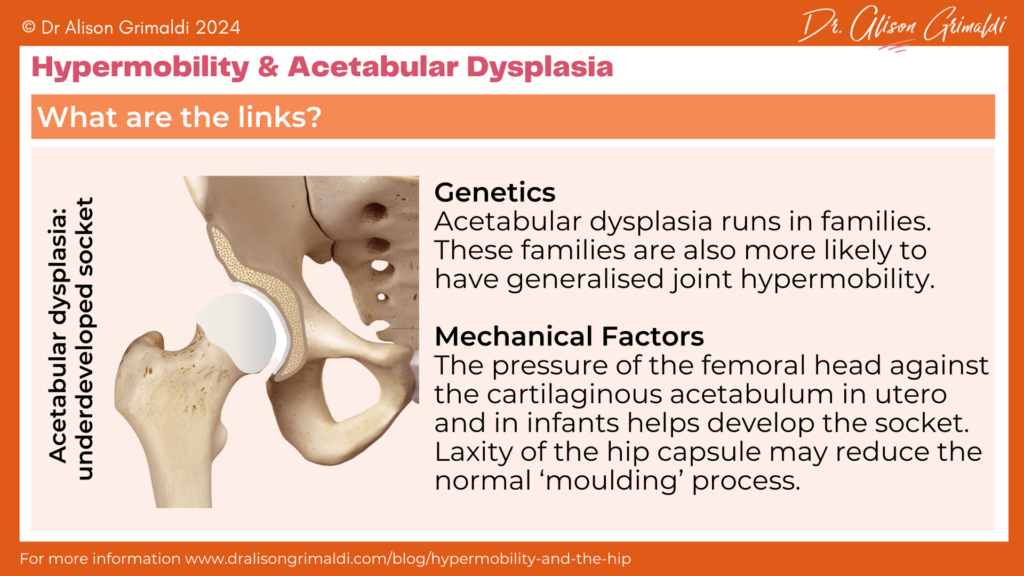 © Dr Alison Grimaldi 2024

Dr. Alison Grimaldi

Hypermobility & Acetabular Dysplasia

What are the links?

Acetabular dysplasia: underdeveloped socket

Genetics
Acetabular dysplasia runs in families. These families are also more likely to have generalised joint hypermobility.

Mechanical Factors
The pressure of the femoral head against the cartilaginous acetabulum in utero and in infants helps develop the socket. Laxity of the hip capsule may reduce the normal 'moulding' process.

For more information www.dralisongrimaldi.com/blog/hypermobility-and-the-hip